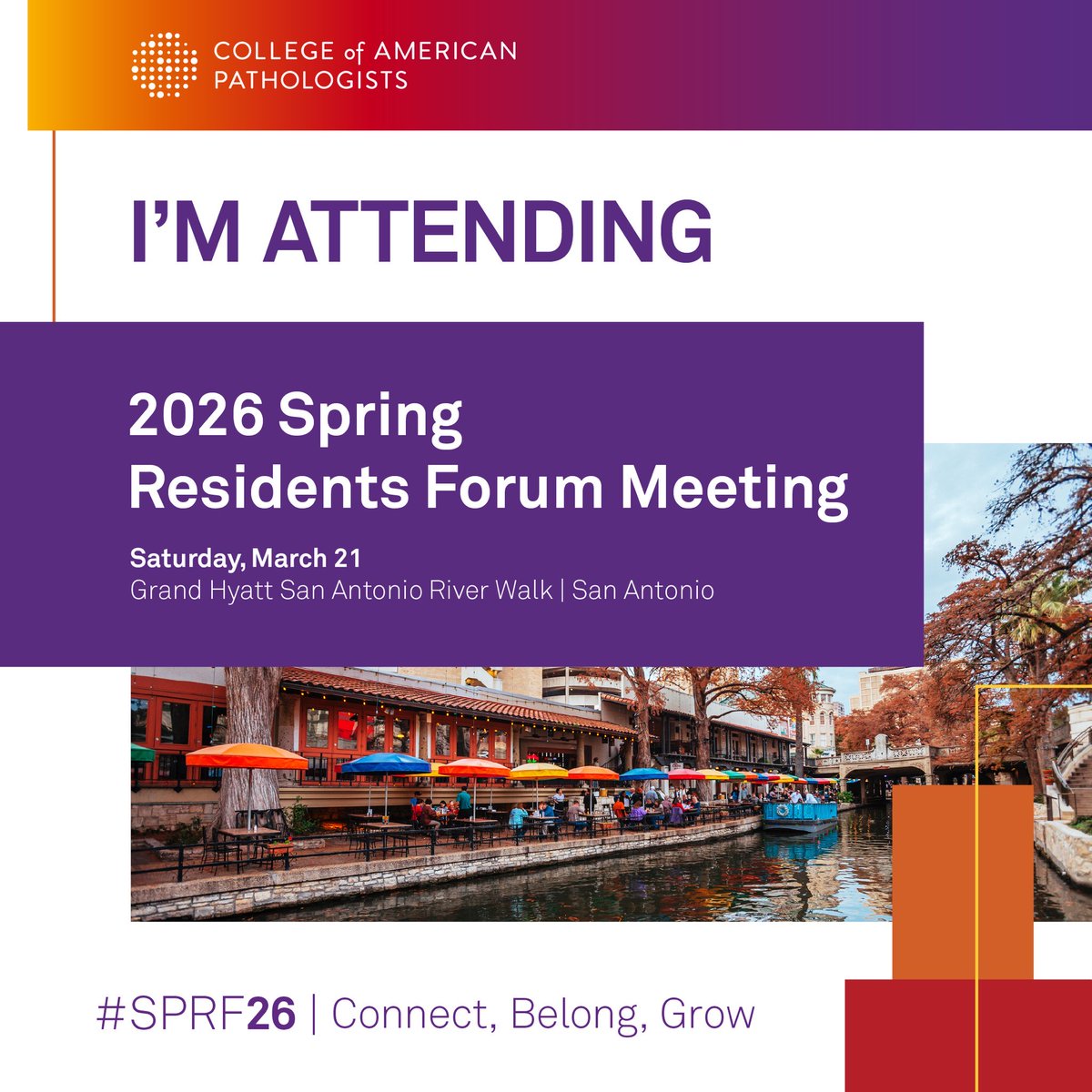 COLLEGE of AMERICAN PATHOLOGISTS

I'M ATTENDING

2026 Spring Residents Forum Meeting

Saturday, March 21
Grand Hyatt San Antonio River Walk | San Antonio

#SPRF26 | Connect, Belong, Grow